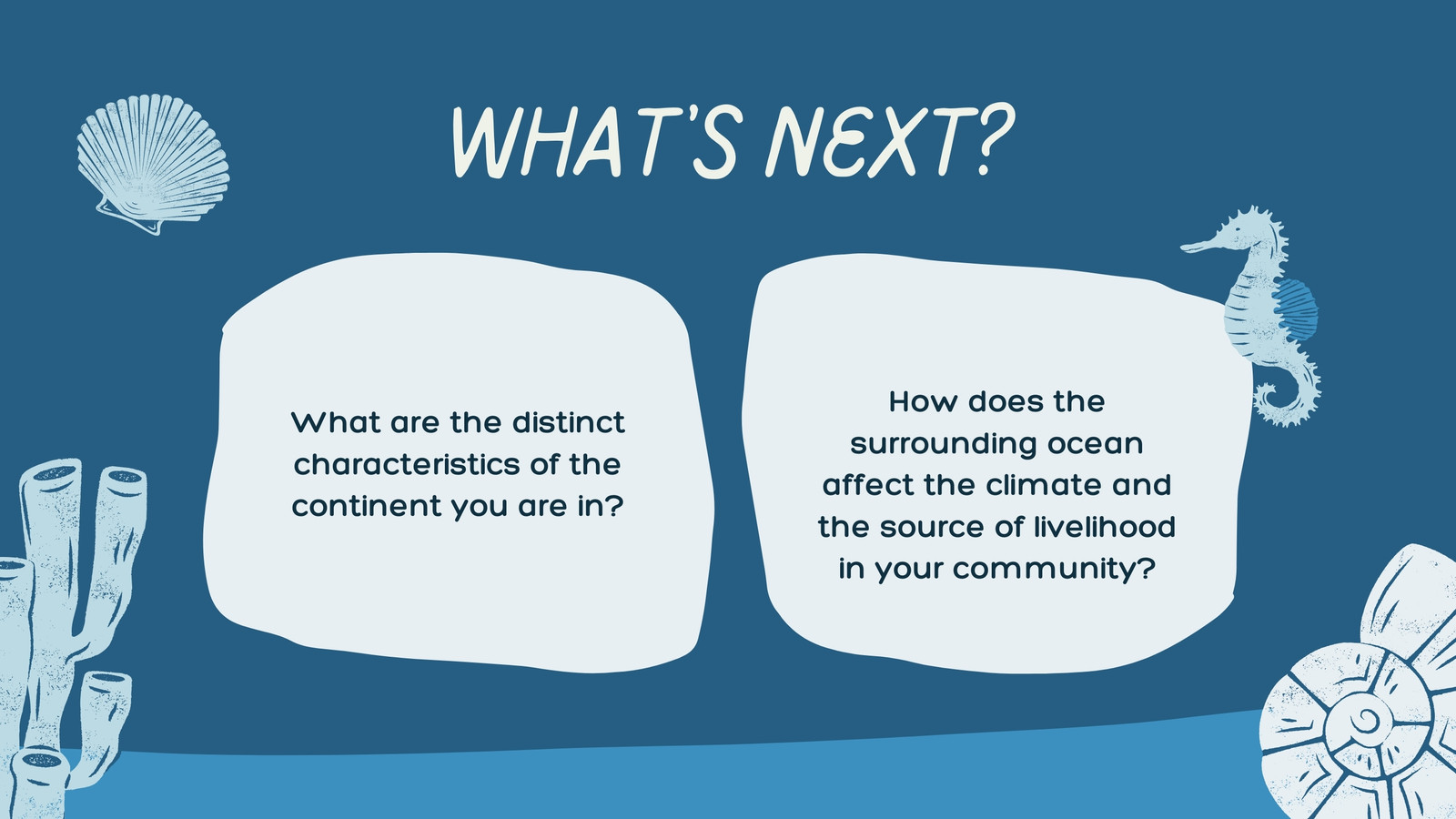 WHAT'S NEXT?

What are the distinct characteristics of the continent you are in?

How does the surrounding ocean affect the climate and the source of livelihood in your community?